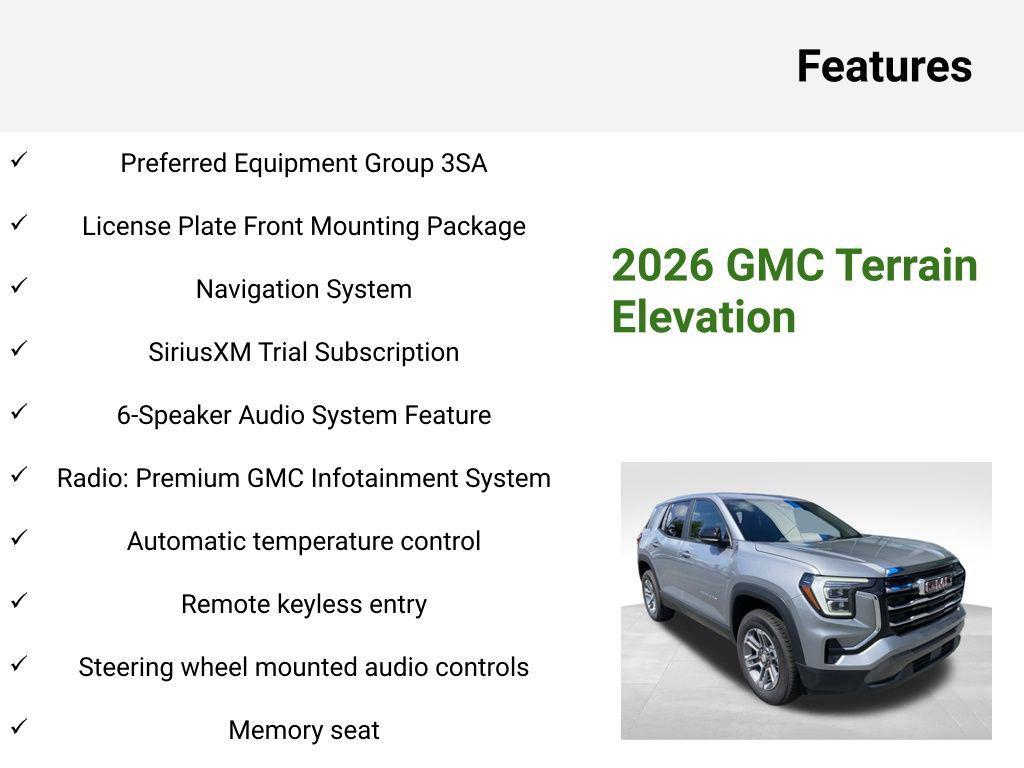 Features

✓ Preferred Equipment Group 3SA

✓ License Plate Front Mounting Package

✓ Navigation System

✓ SiriusXM Trial Subscription

✓ 6-Speaker Audio System Feature

✓ Radio: Premium GMC Infotainment System

✓ Automatic temperature control

✓ Remote keyless entry

✓ Steering wheel mounted audio controls

✓ Memory seat

2026 GMC Terrain Elevation

GMC